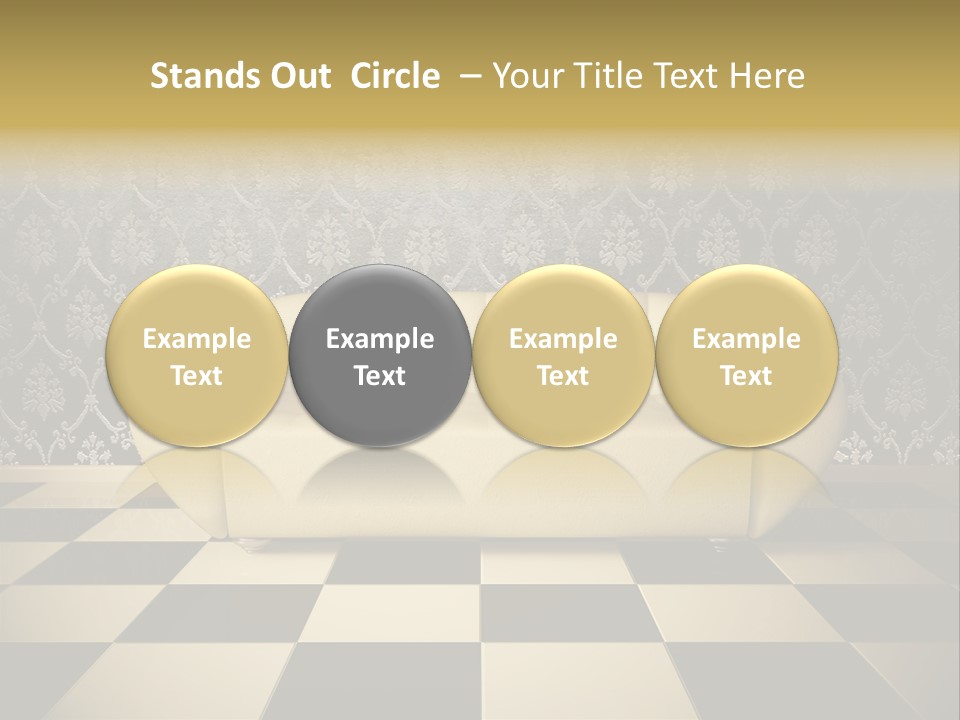 Stands Out Circle – Your Title Text Here

Example Text

Example Text

Example Text

Example Text